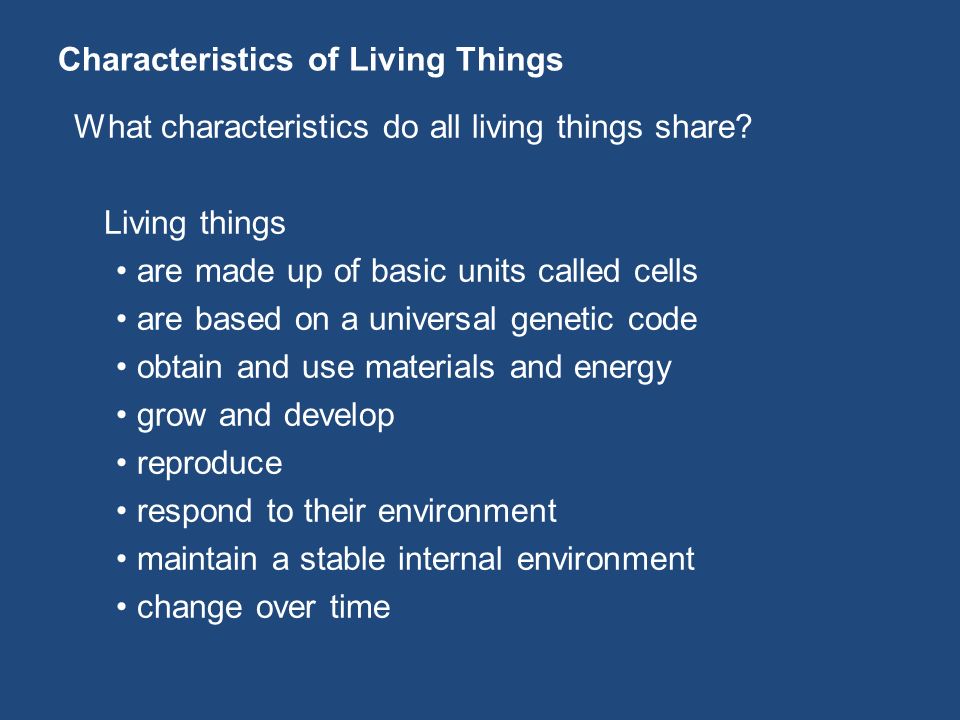 Characteristics of Living Things

What characteristics do all living things share?

Living things
• are made up of basic units called cells
• are based on a universal genetic code
• obtain and use materials and energy
• grow and develop
• reproduce
• respond to their environment
• maintain a stable internal environment
• change over time